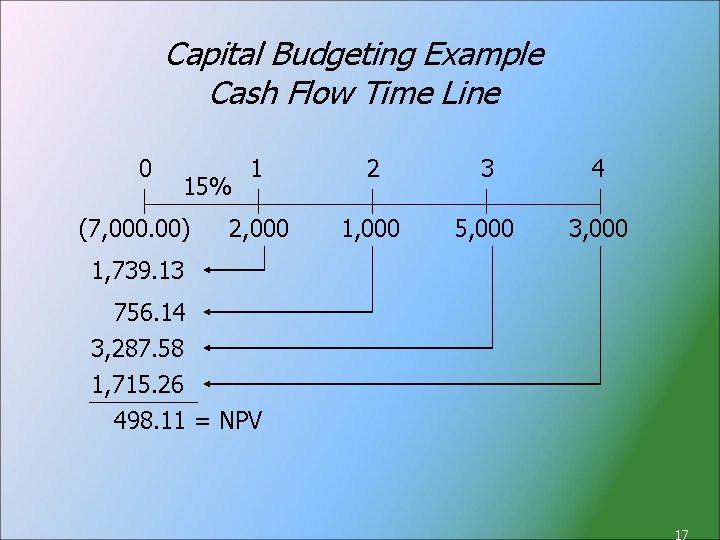 Capital Budgeting Example
Cash Flow Time Line

0 1 2 3 4
15%
(7,000.00) 2,000 1,000 5,000 3,000

1,739.13
756.14
3,287.58
1,715.26
498.11 = NPV

17